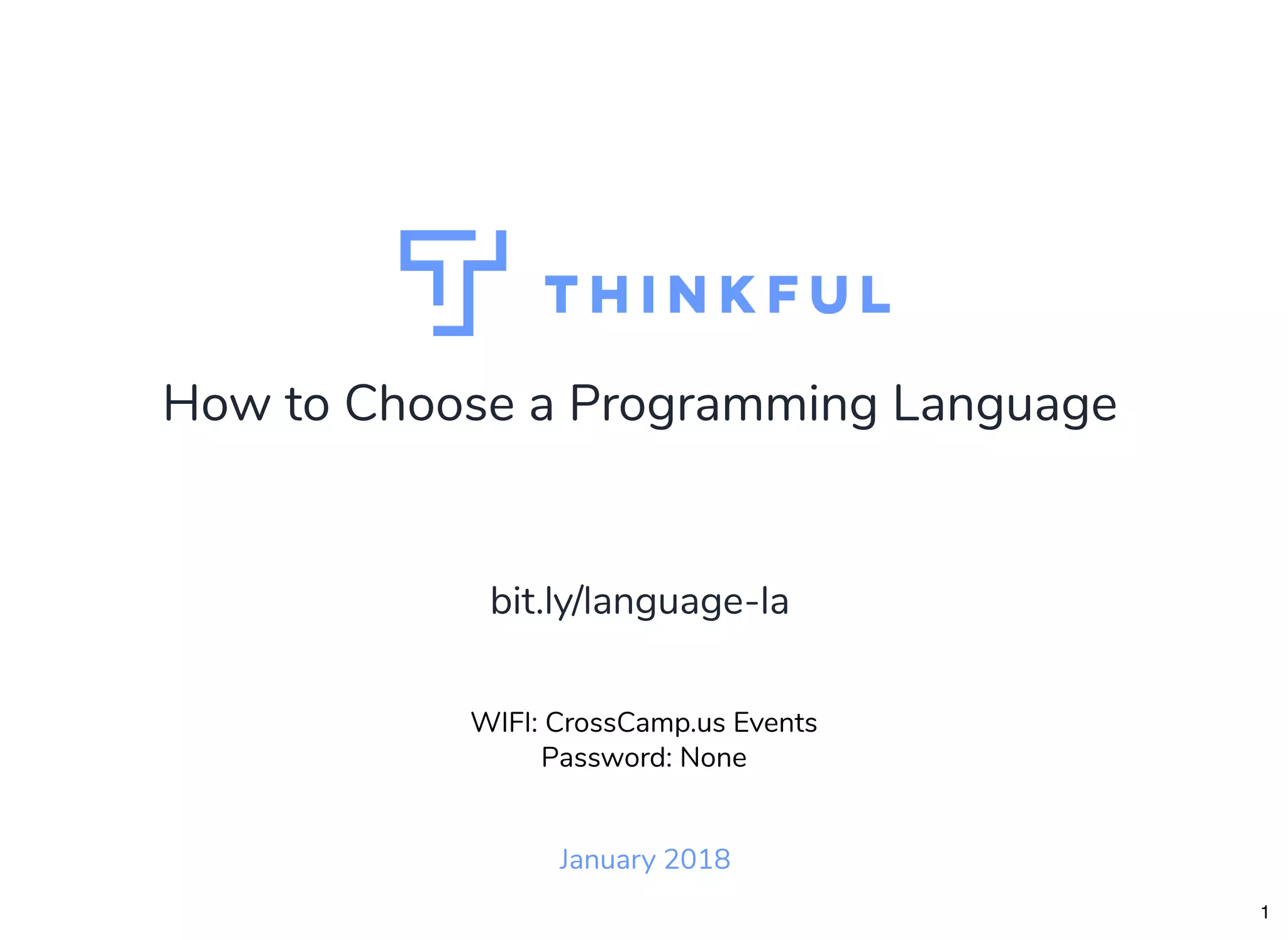 THINKFUL

How to Choose a Programming Language

bit.ly/language-la

WIFI: CrossCamp.us Events
Password: None

January 2018

1